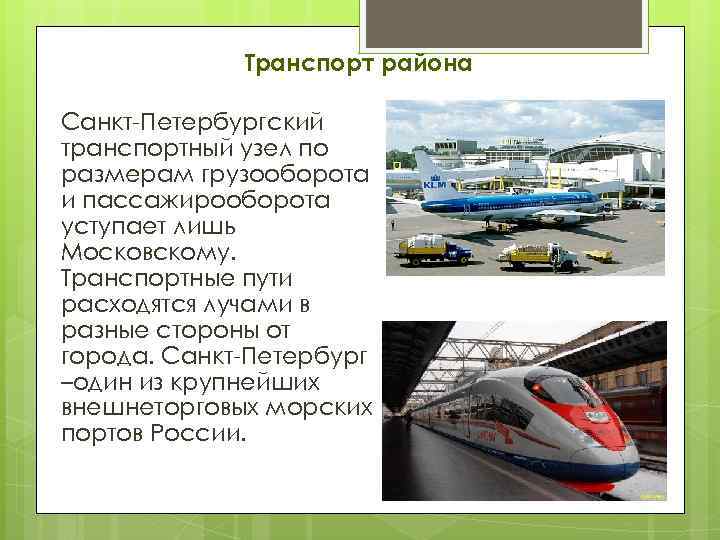 Транспорт района

Санкт-Петербургский транспортный узел по размерам грузооборота и пассажирооборота уступает лишь Московскому. Транспортные пути расходятся лучами в разные стороны от города. Санкт-Петербург –один из крупнейших внешнеторговых морских портов России.

KLM